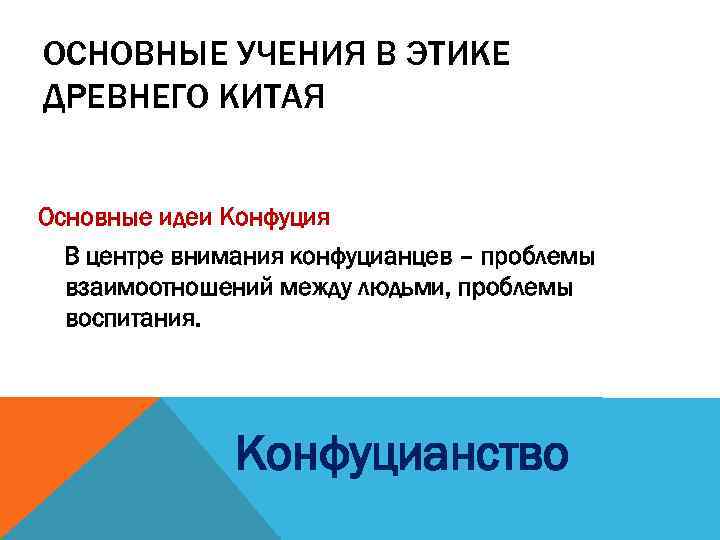 ОСНОВНЫЕ УЧЕНИЯ В ЭТИКЕ ДРЕВНЕГО КИТАЯ

Основные идеи Конфуция

В центре внимания конфуцианцев – проблемы взаимоотношений между людьми, проблемы воспитания.

Конфуцианство